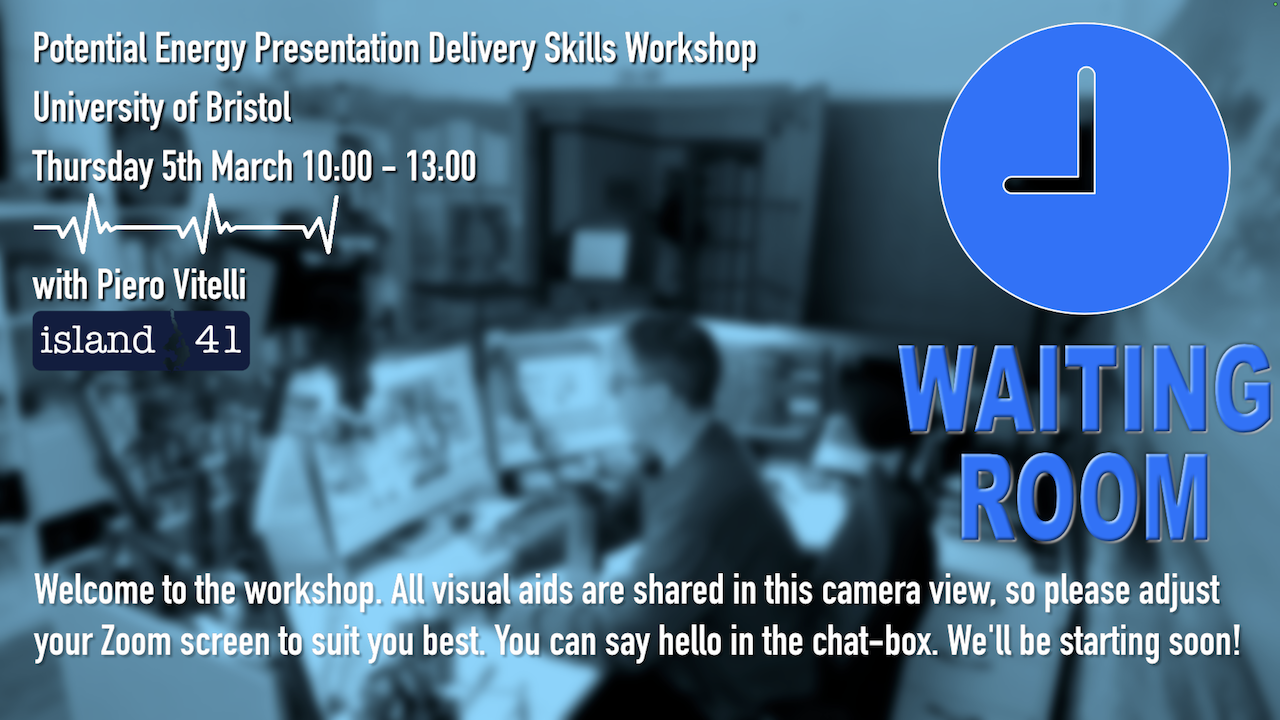 Potential Energy Presentation Delivery Skills Workshop
University of Bristol
Thursday 5th March 10:00 - 13:00

with Piero Vitelli

island 41

WAITING ROOM

Welcome to the workshop. All visual aids are shared in this camera view, so please adjust your Zoom screen to suit you best. You can say hello in the chat-box. We'll be starting soon!